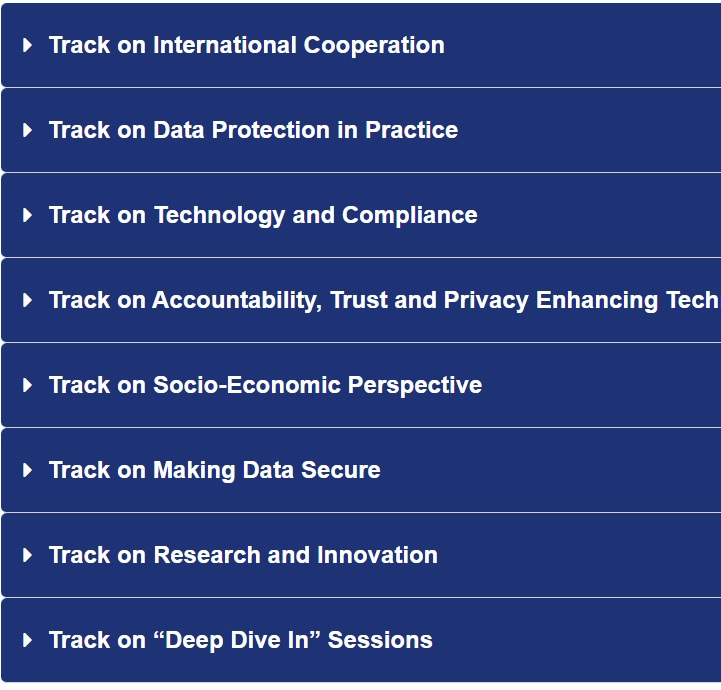 Track on International Cooperation

Track on Data Protection in Practice

Track on Technology and Compliance

Track on Accountability, Trust and Privacy Enhancing Tech

Track on Socio-Economic Perspective

Track on Making Data Secure

Track on Research and Innovation

Track on “Deep Dive In” Sessions